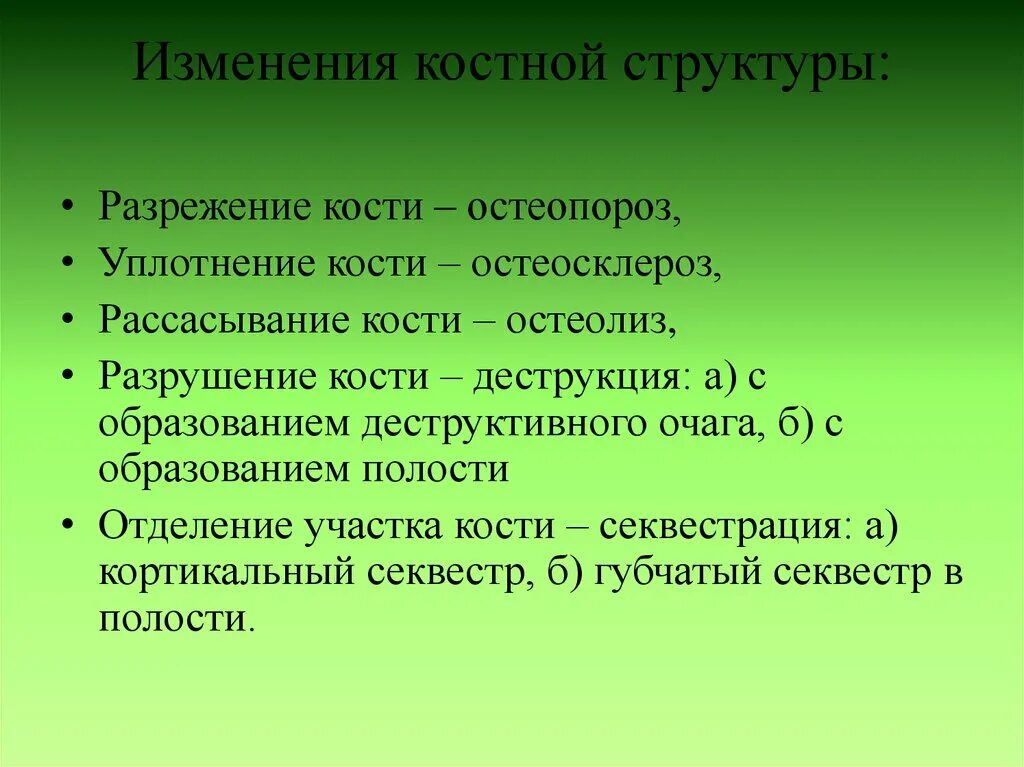 Изменения костной структуры:

• Разрежение кости – остеопороз,
• Уплотнение кости – остеосклероз,
• Рассасывание кости – остеолиз,
• Разрушение кости – деструкция: а) с образованием деструктивного очага, б) с образованием полости
• Отделение участка кости – секвестрация: а) кортикальный секвестр, б) губчатый секвестр в полости.